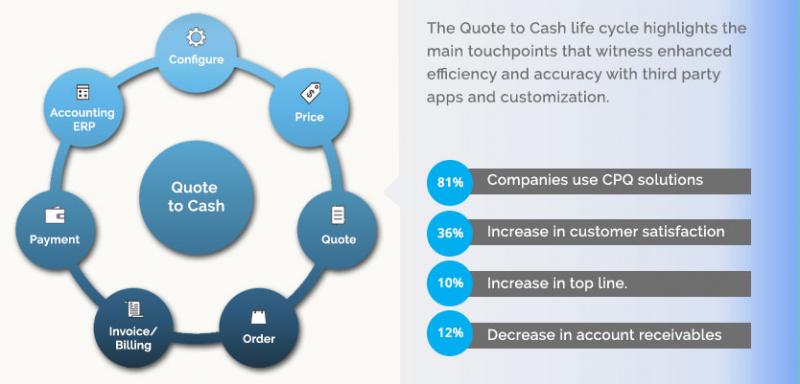 Configure

Price

Quote

Order

Invoice/ Billing

Payment

Accounting ERP

Quote to Cash

The Quote to Cash life cycle highlights the main touchpoints that witness enhanced efficiency and accuracy with third party apps and customization.

81% Companies use CPQ solutions

36% Increase in customer satisfaction

10% Increase in top line.

12% Decrease in account receivables